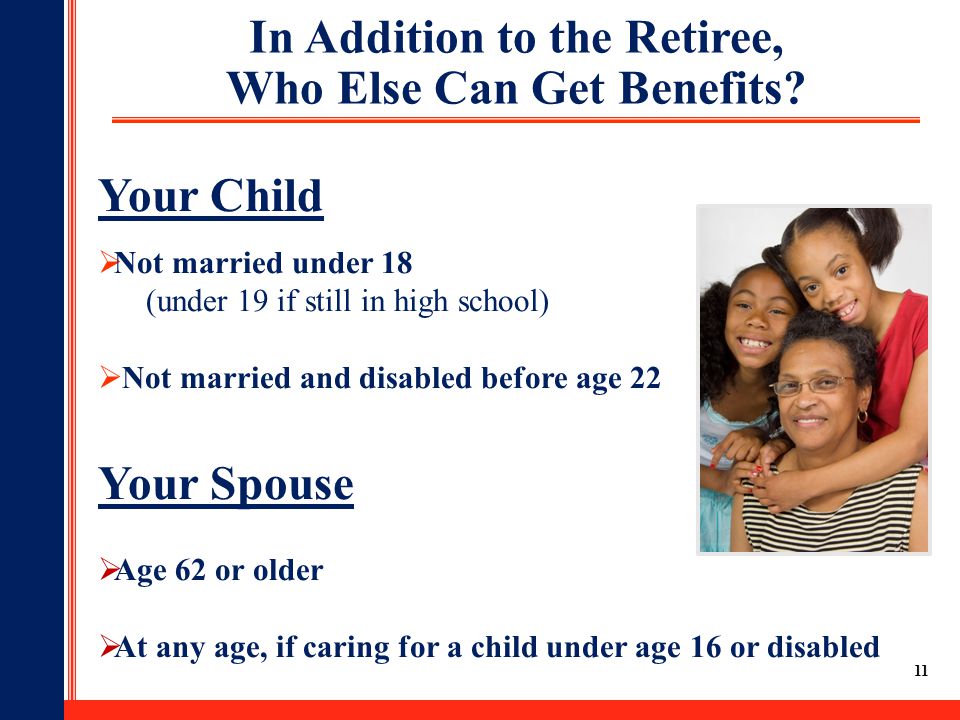 In Addition to the Retiree, Who Else Can Get Benefits?

Your Child

➢Not married under 18
(under 19 if still in high school)

➢Not married and disabled before age 22

Your Spouse

➢Age 62 or older

➢At any age, if caring for a child under age 16 or disabled

11